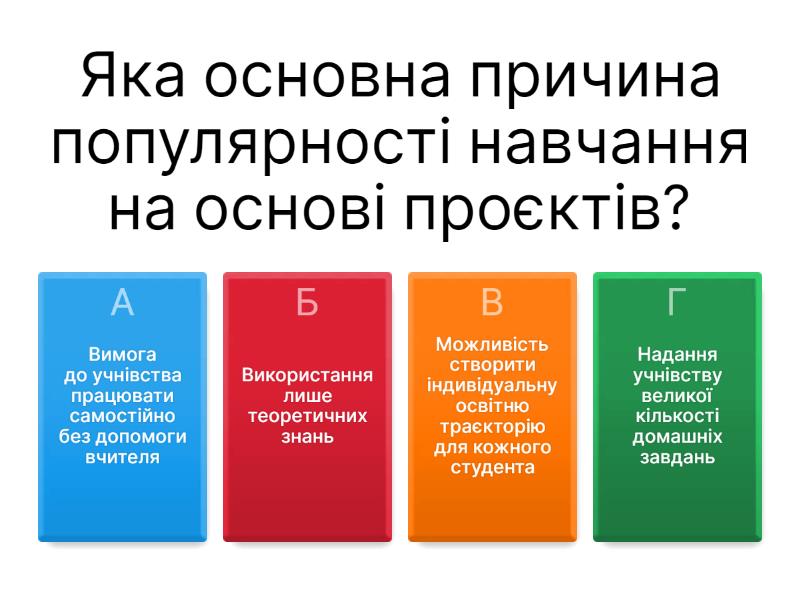 Яка основна причина популярності навчання на основі проєктів?

А
Вимога до учнівства працювати самостійно без допомоги вчителя

Б
Використання лише теоретичних знань

В
Можливість створити індивідуальну освітню траєкторію для кожного студента

Г
Надання учнівству великої кількості домашніх завдань